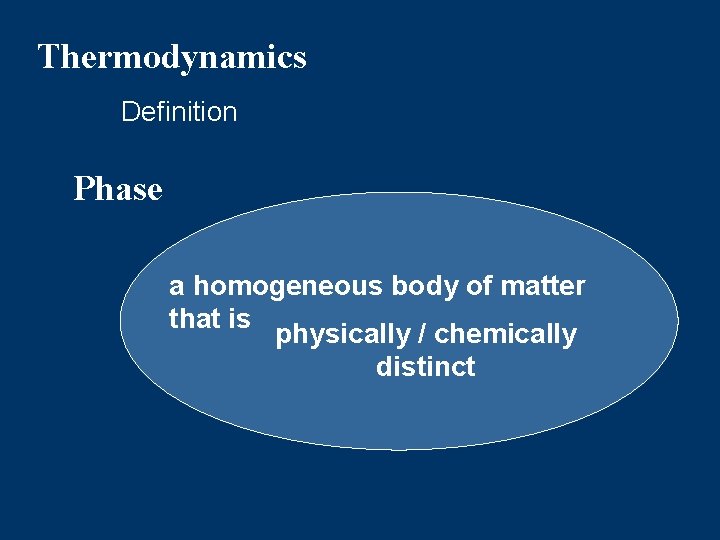 Thermodynamics

Definition

Phase

a homogeneous body of matter that is

physically / chemically distinct